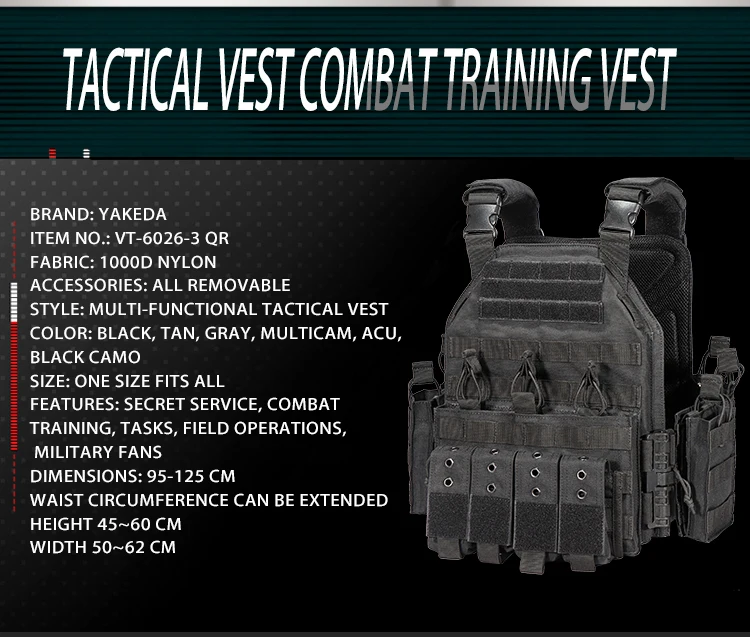 TACTICAL VEST COMBAT TRAINING VEST

BRAND: YAKEDA
ITEM NO.: VT-6026-3 QR
FABRIC: 1000D NYLON
ACCESSORIES: ALL REMOVABLE
STYLE: MULTI-FUNCTIONAL TACTICAL VEST
COLOR: BLACK, TAN, GRAY, MULTICAM, ACU, BLACK CAMO
SIZE: ONE SIZE FITS ALL
FEATURES: SECRET SERVICE, COMBAT TRAINING, TASKS, FIELD OPERATIONS, MILITARY FANS
DIMENSIONS: 95-125 CM
WAIST CIRCUMFERENCE CAN BE EXTENDED
HEIGHT 45~60 CM
WIDTH 50~62 CM